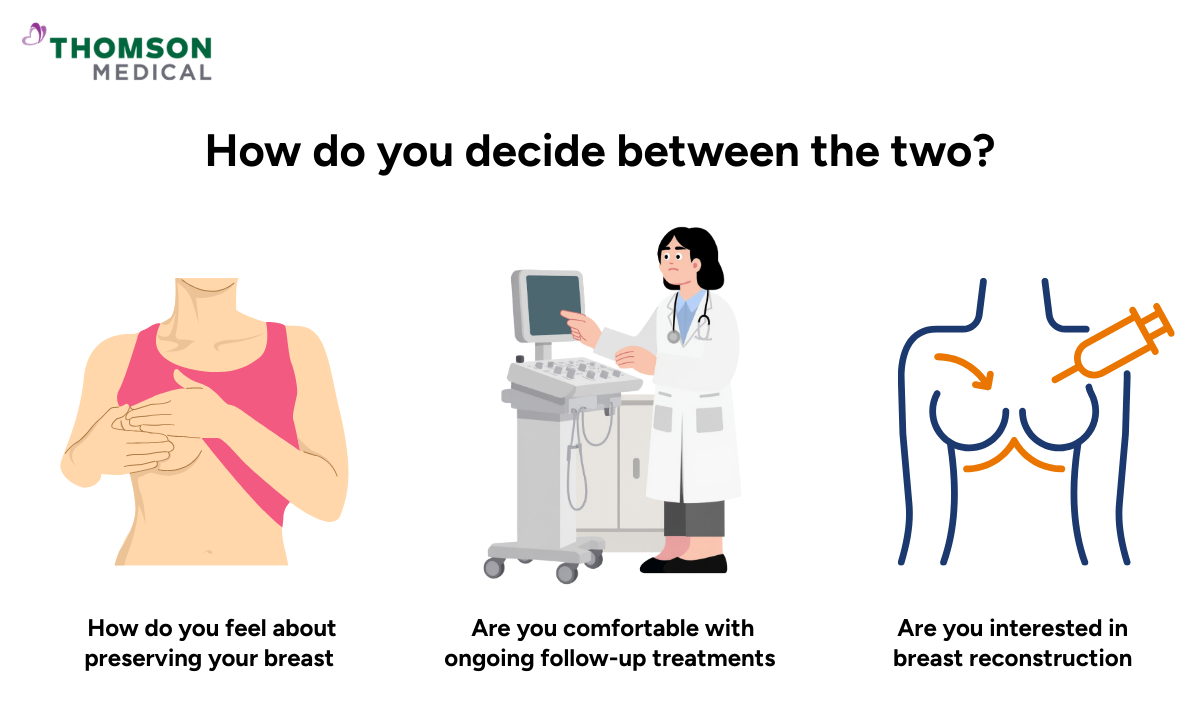 THOMSON
MEDICAL

How do you decide between the two?

How do you feel about preserving your breast

Are you comfortable with ongoing follow-up treatments

Are you interested in breast reconstruction